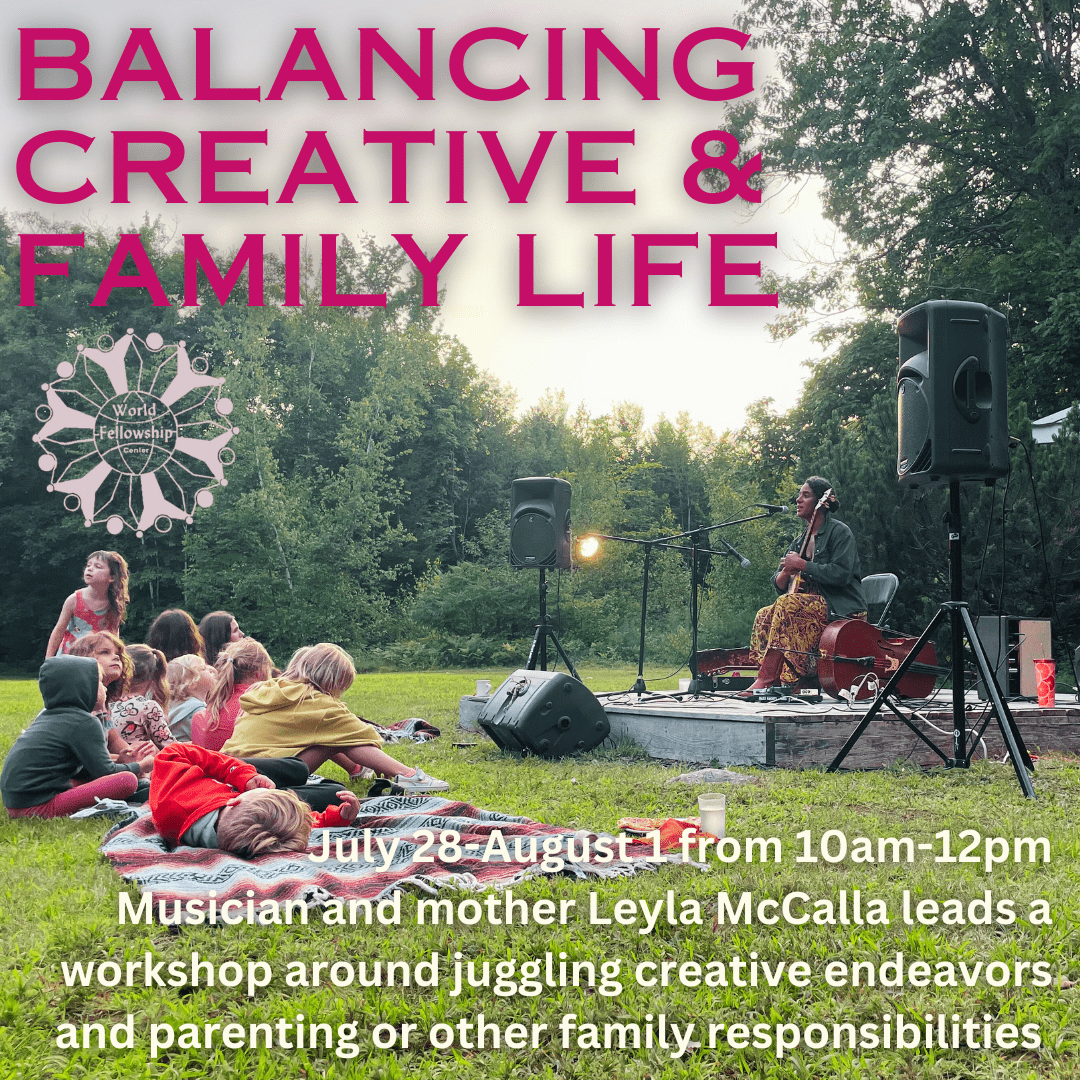 BALANCING CREATIVE & FAMILY LIFE

World Fellowship Center

July 28-August 1 from 10am-12pm
Musician and mother Leyla McCalla leads a workshop around juggling creative endeavors and parenting or other family responsibilities